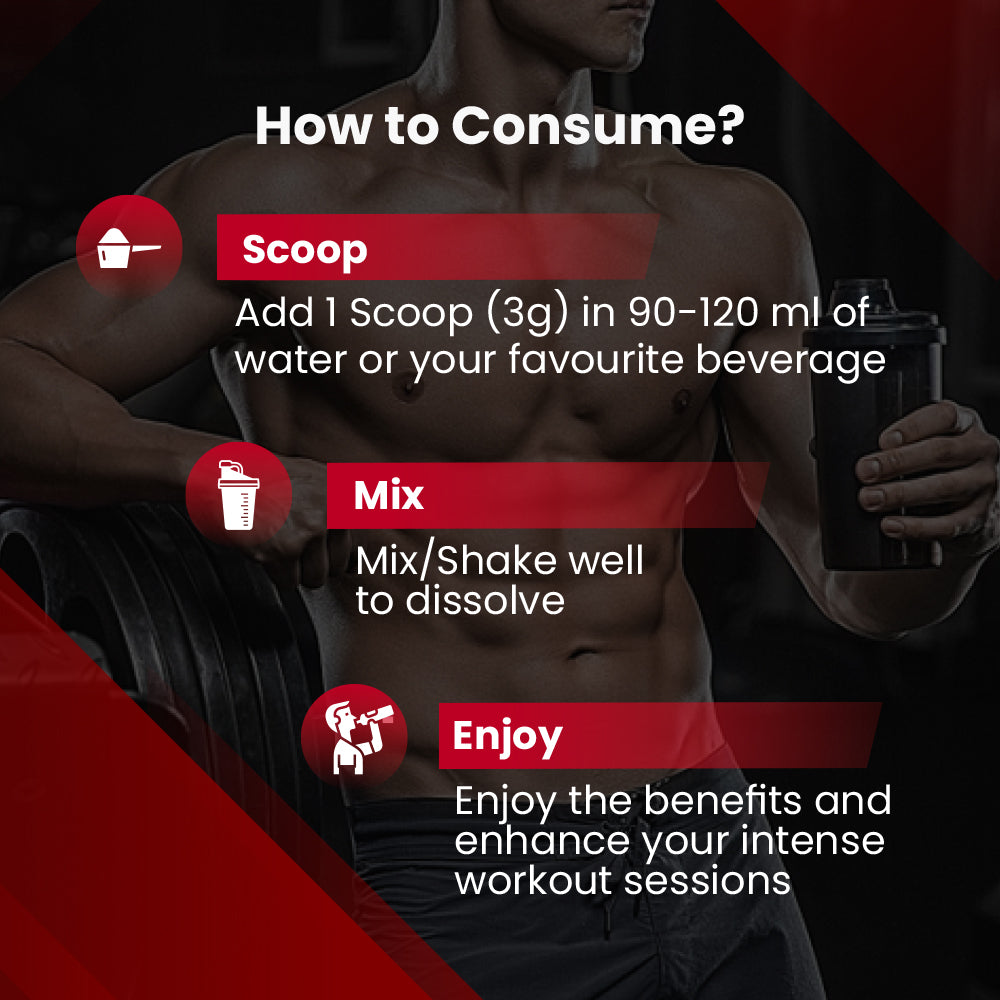 How to Consume?

Scoop

Add 1 Scoop (3g) in 90-120 ml of water or your favourite beverage

Mix

Mix/Shake well to dissolve

Enjoy

Enjoy the benefits and enhance your intense workout sessions